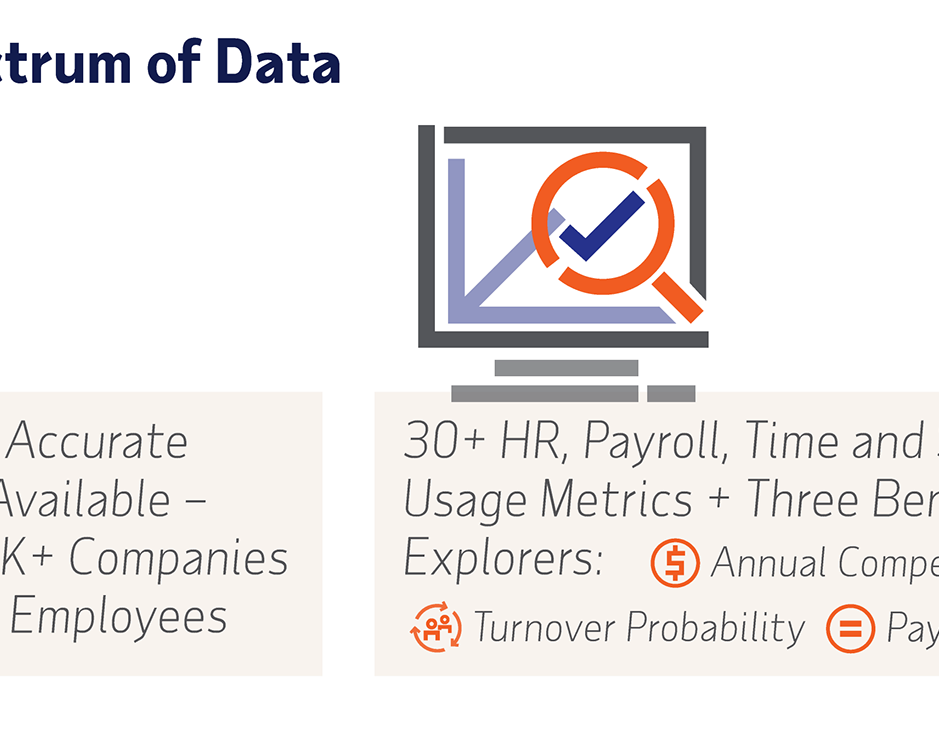 ctrum of Data

Accurate Available – K+ Companies Employees

30+ HR, Payroll, Time and Usage Metrics + Three Ben Explorers: Annual Compe

Turnover Probability Pay